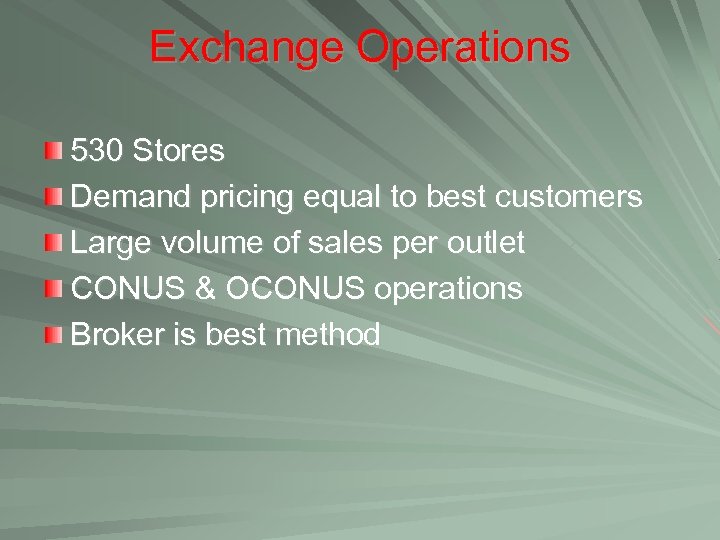 Exchange Operations

530 Stores
Demand pricing equal to best customers
Large volume of sales per outlet
CONUS & OCONUS operations
Broker is best method